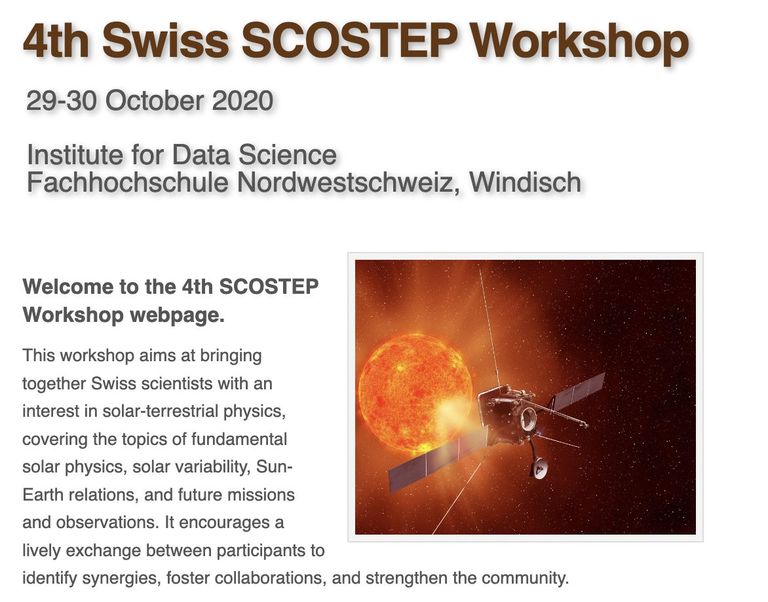 4th Swiss SCOSTEP Workshop

29-30 October 2020

Institute for Data Science
Fachhochschule Nordwestschweiz, Windisch

Welcome to the 4th SCOSTEP Workshop webpage.

This workshop aims at bringing together Swiss scientists with an interest in solar-terrestrial physics, covering the topics of fundamental solar physics, solar variability, Sun-Earth relations, and future missions and observations. It encourages a lively exchange between participants to identify synergies, foster collaborations, and strengthen the community.